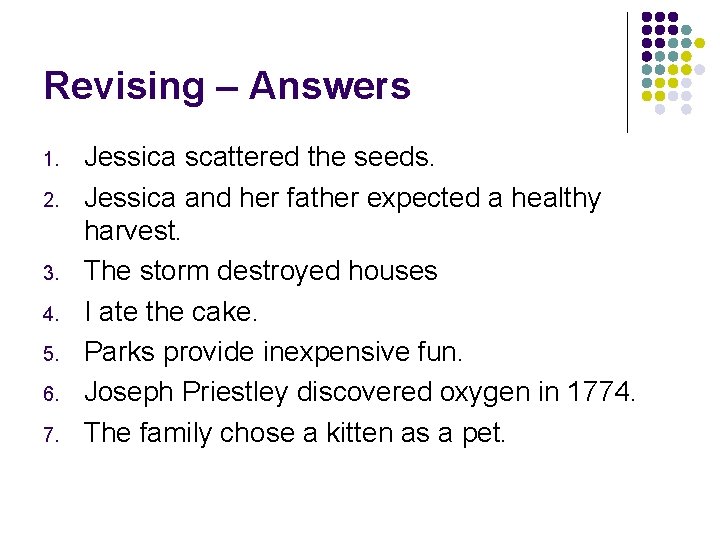 Revising – Answers

1. Jessica scattered the seeds.
2. Jessica and her father expected a healthy harvest.
3. The storm destroyed houses
4. I ate the cake.
5. Parks provide inexpensive fun.
6. Joseph Priestley discovered oxygen in 1774.
7. The family chose a kitten as a pet.